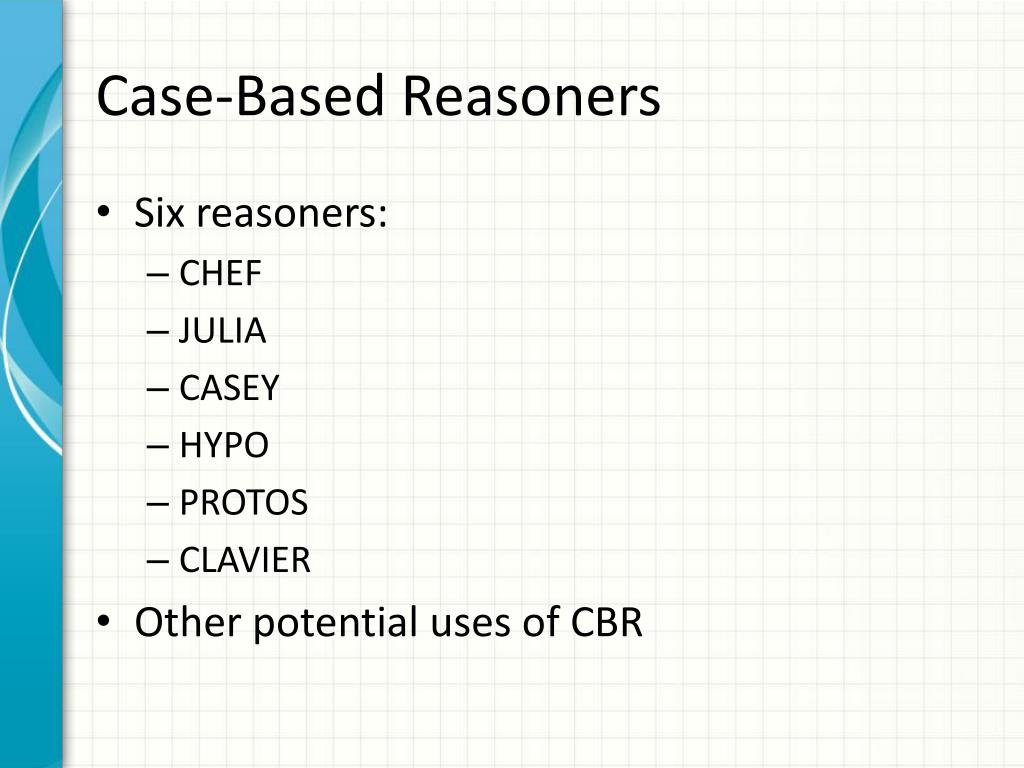 Case-Based Reasoners

• Six reasoners:
– CHEF
– JULIA
– CASEY
– HYPO
– PROTOS
– CLAVIER
• Other potential uses of CBR